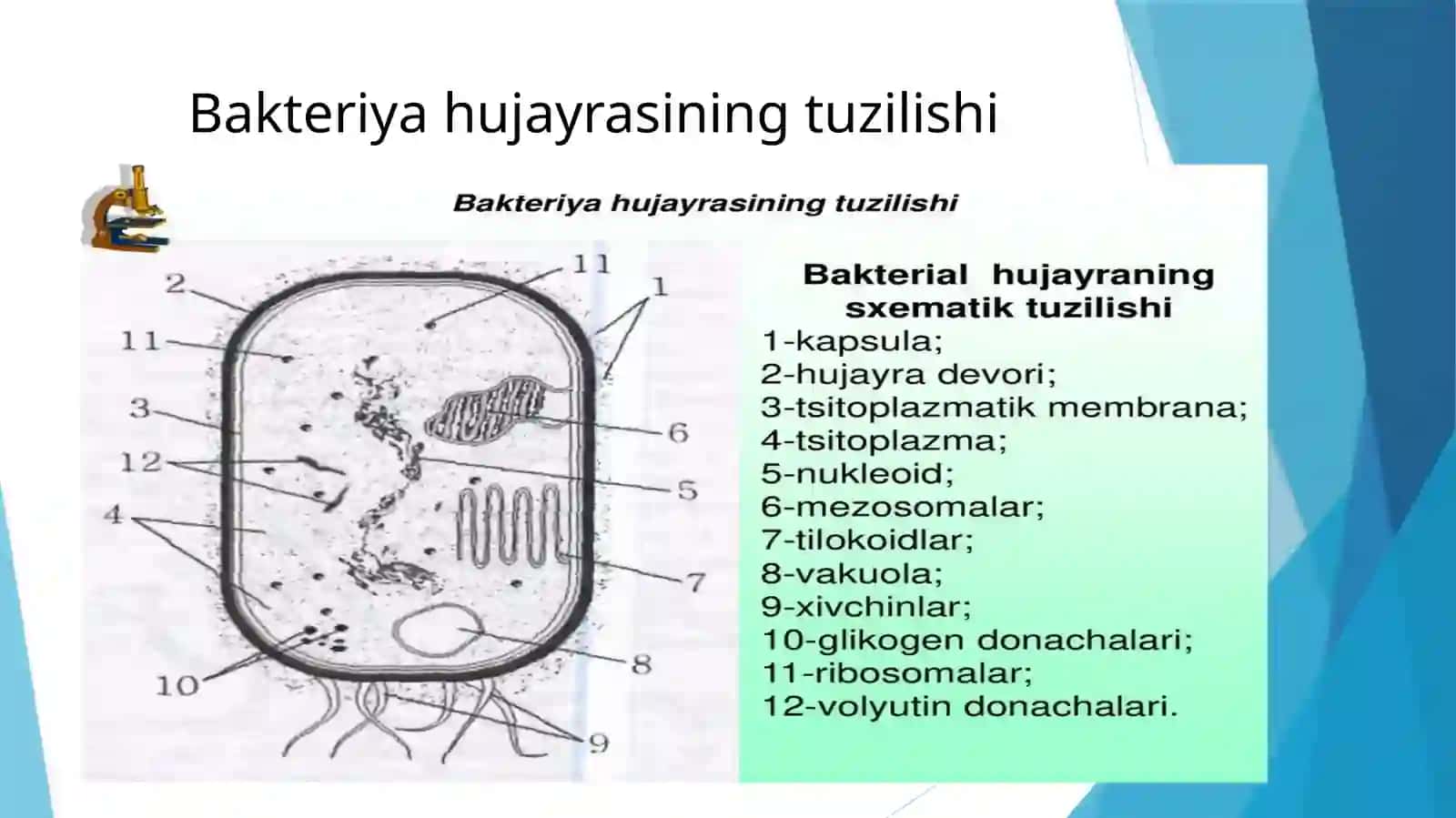 Bakteriya hujayrasining tuzilishi

Bakteriya hujayrasining tuzilishi

2
11
3
12
4
10
11
1
6
5
7
8
9

Bakterial hujayraning sxematik tuzilishi
1-kapsula;
2-hujayra devori;
3-tsitoplazmatik membrana;
4-tsitoplazma;
5-nukleoid;
6-mezosomalar;
7-tilokoidlar;
8-vakuola;
9-xivchinlar;
10-glikogen donachalari;
11-ribosomalar;
12-volyutin donachalari.